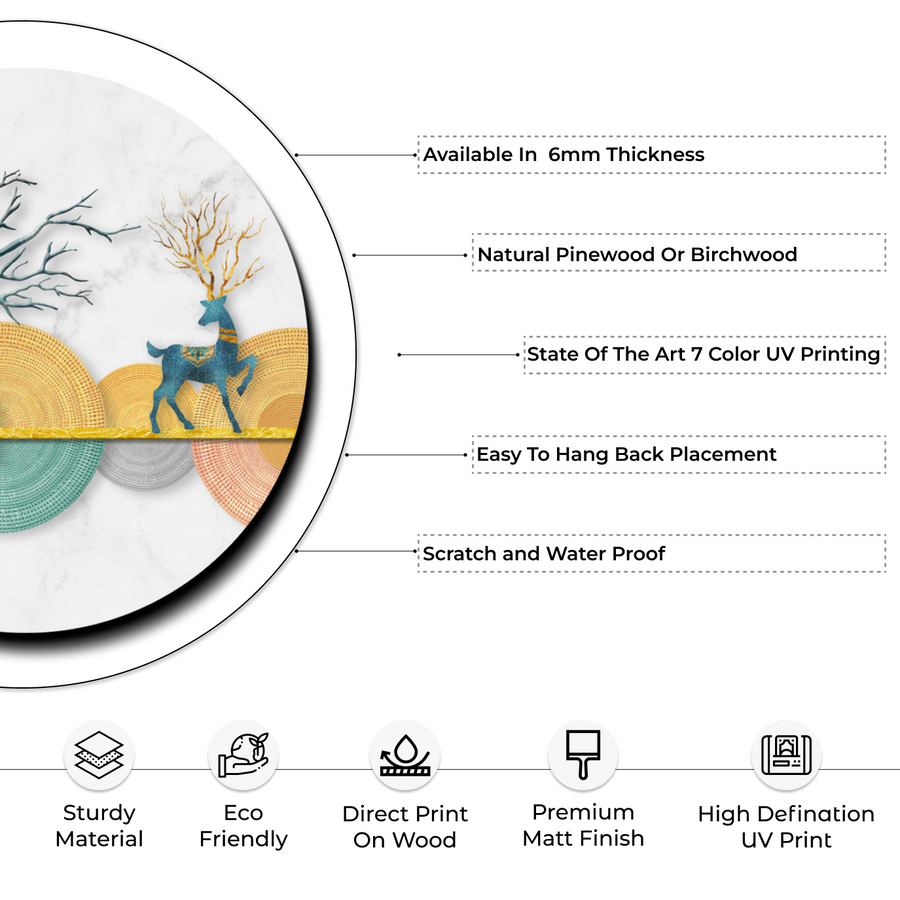 Available In  6mm Thickness

Natural Pinewood Or Birchwood

State Of The Art 7 Color UV Printing

Easy To Hang Back Placement

Scratch and Water Proof

Sturdy Material

Eco Friendly

Direct Print On Wood

Premium Matt Finish

High Defination UV Print